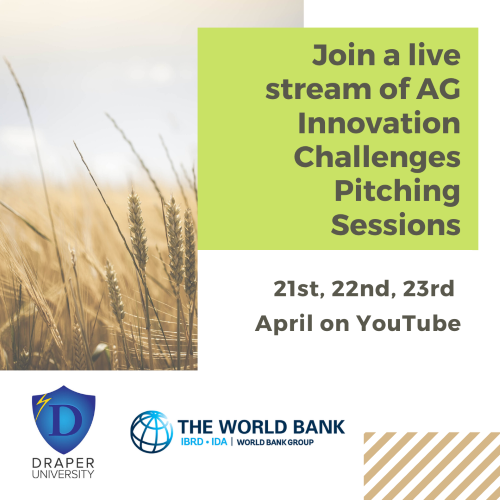 Join a live stream of AG Innovation Challenges Pitching Sessions

21st, 22nd, 23rd April on YouTube

D
DRAPER UNIVERSITY

THE WORLD BANK
IBRD • IDA | WORLD BANK GROUP